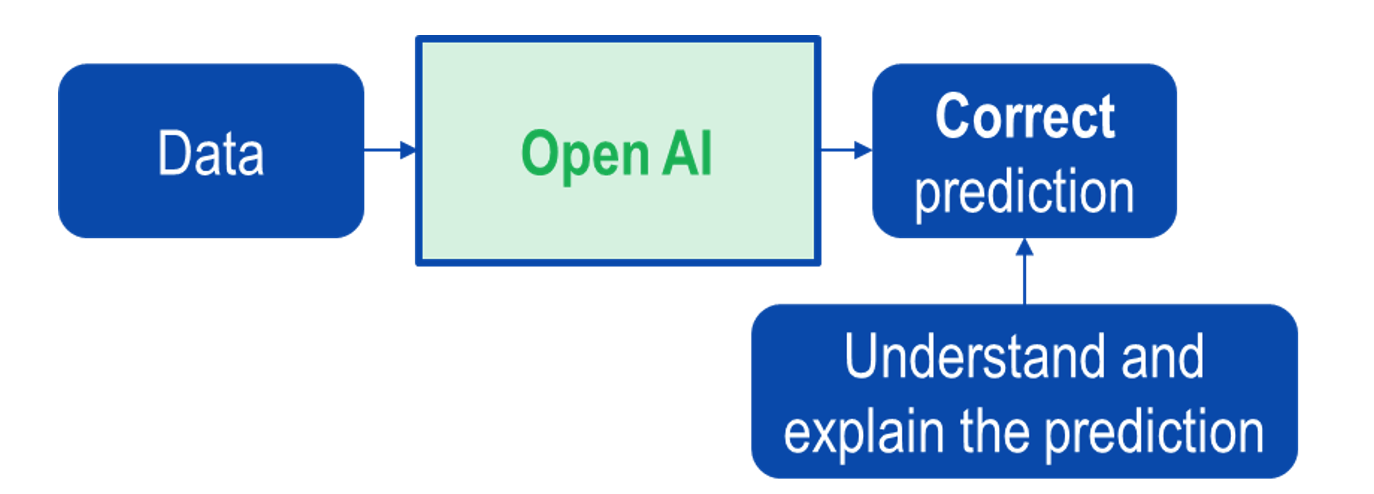 Data

Open AI

Correct
prediction

Understand and explain the prediction